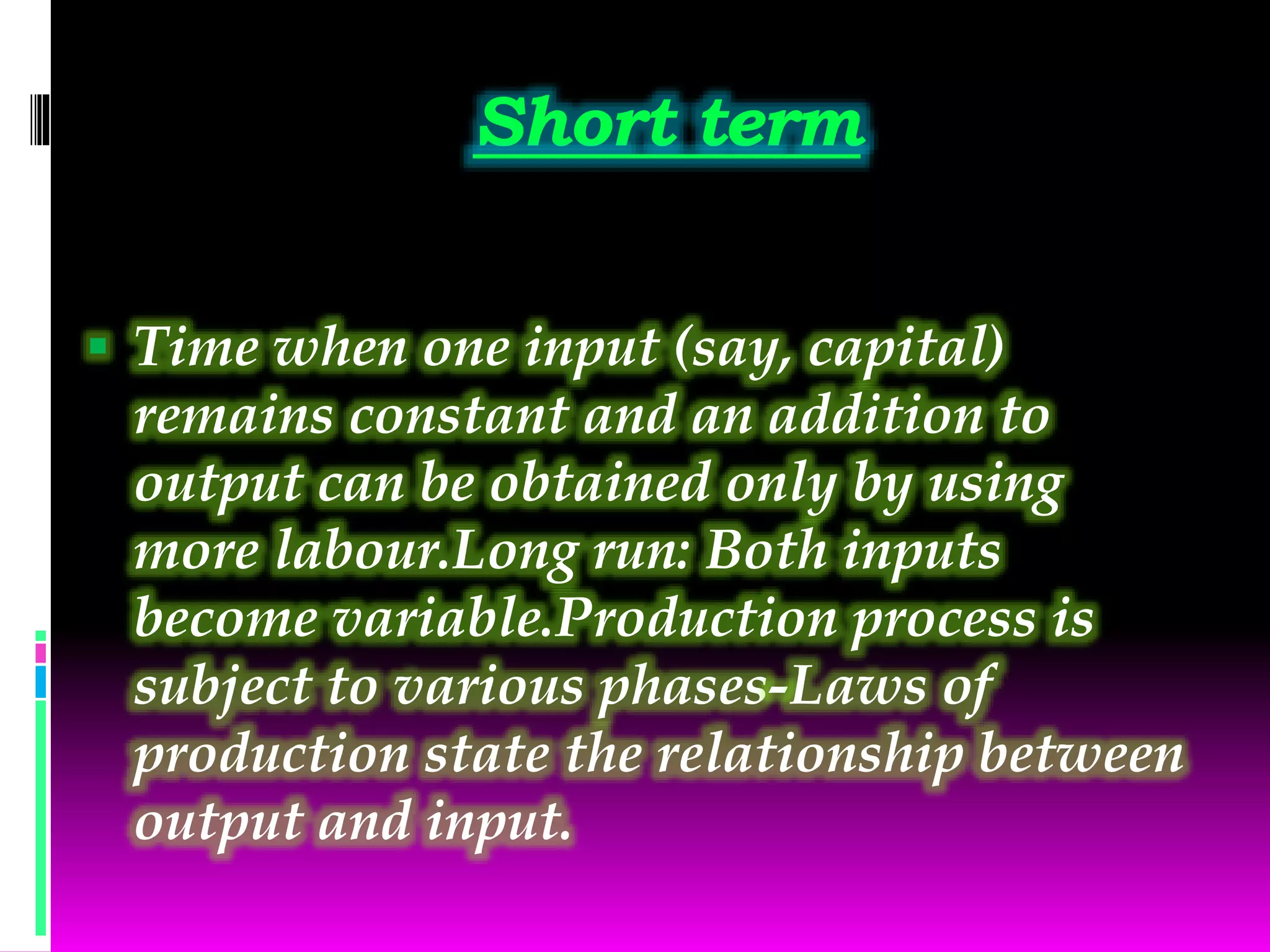 Short term

Time when one input (say, capital) remains constant and an addition to output can be obtained only by using more labour.Long run: Both inputs become variable.Production process is subject to various phases-Laws of production state the relationship between output and input.